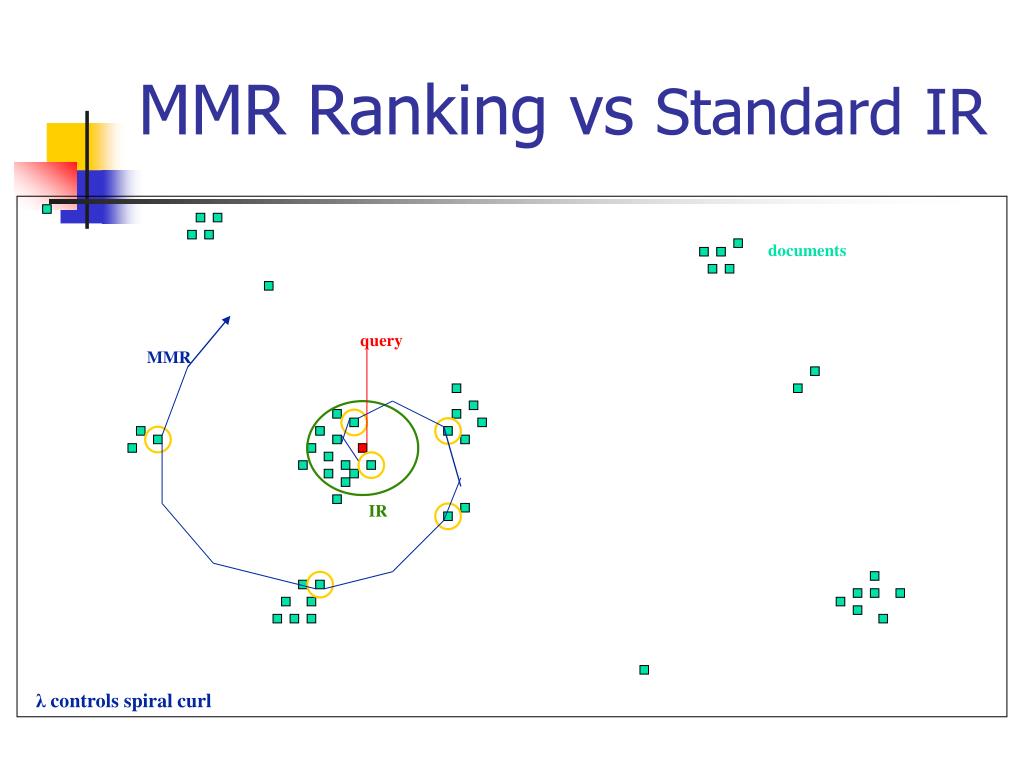 MMR Ranking vs Standard IR

documents

query

MMR

IR

λ controls spiral curl